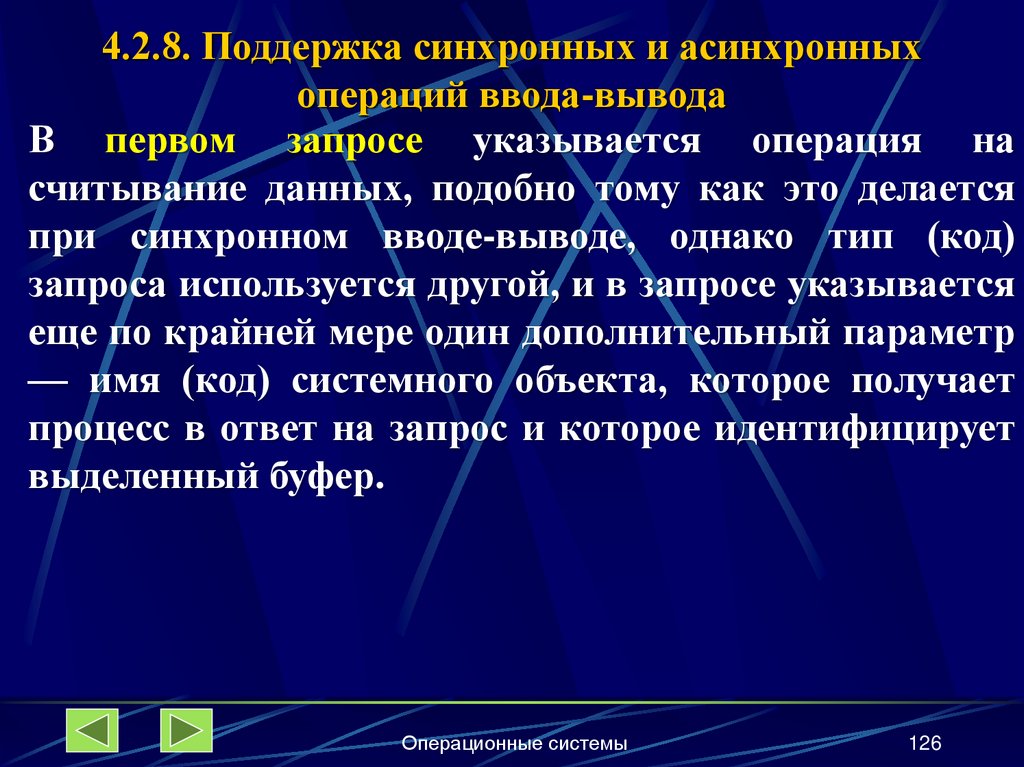 4.2.8. Поддержка синхронных и асинхронных операций ввода-вывода

В первом запросе указывается операция на считывание данных, подобно тому как это делается при синхронном вводе-выводе, однако тип (код) запроса используется другой, и в запросе указывается еще по крайней мере один дополнительный параметр — имя (код) системного объекта, которое получает процесс в ответ на запрос и которое идентифицирует выделенный буфер.

Операционные системы

126